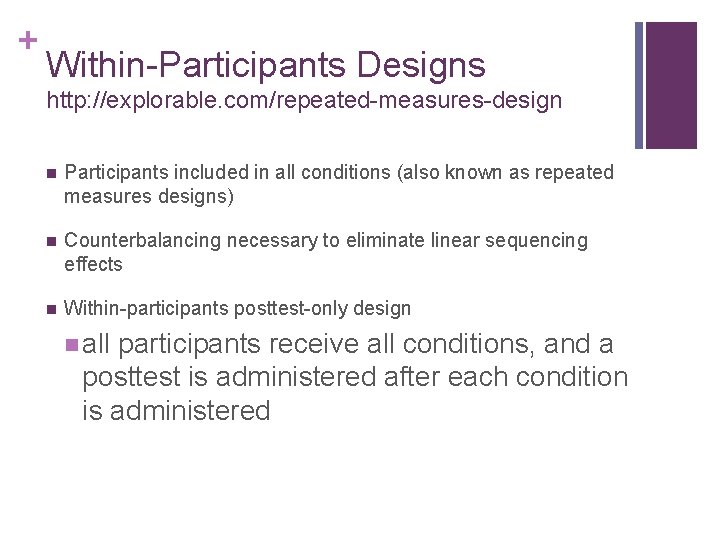 +
Within-Participants Designs
http://explorable.com/repeated-measures-design

- Participants included in all conditions (also known as repeated measures designs)
- Counterbalancing necessary to eliminate linear sequencing effects
- Within-participants posttest-only design
  - all participants receive all conditions, and a posttest is administered after each condition is administered